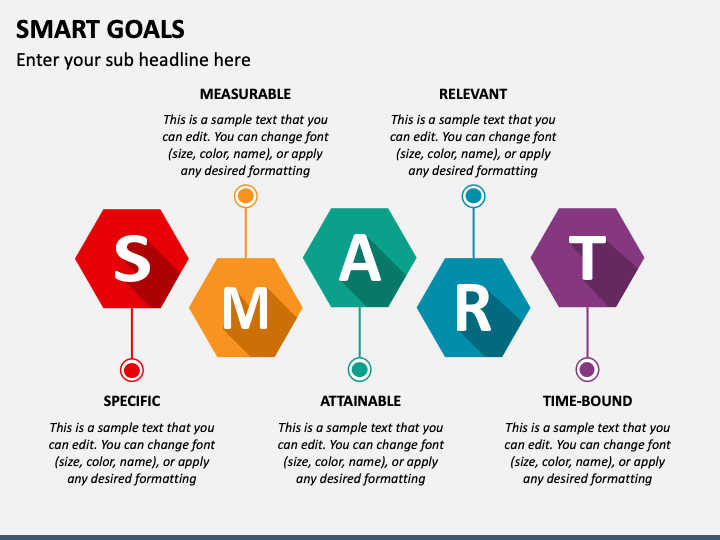 SMART GOALS

Enter your sub headline here

MEASURABLE

This is a sample text that you can edit. You can change font (size, color, name), or apply any desired formatting

RELEVANT

This is a sample text that you can edit. You can change font (size, color, name), or apply any desired formatting

S M A R T

SPECIFIC

This is a sample text that you can edit. You can change font (size, color, name), or apply any desired formatting

ATTAINABLE

This is a sample text that you can edit. You can change font (size, color, name), or apply any desired formatting

TIME-BOUND

This is a sample text that you can edit. You can change font (size, color, name), or apply any desired formatting